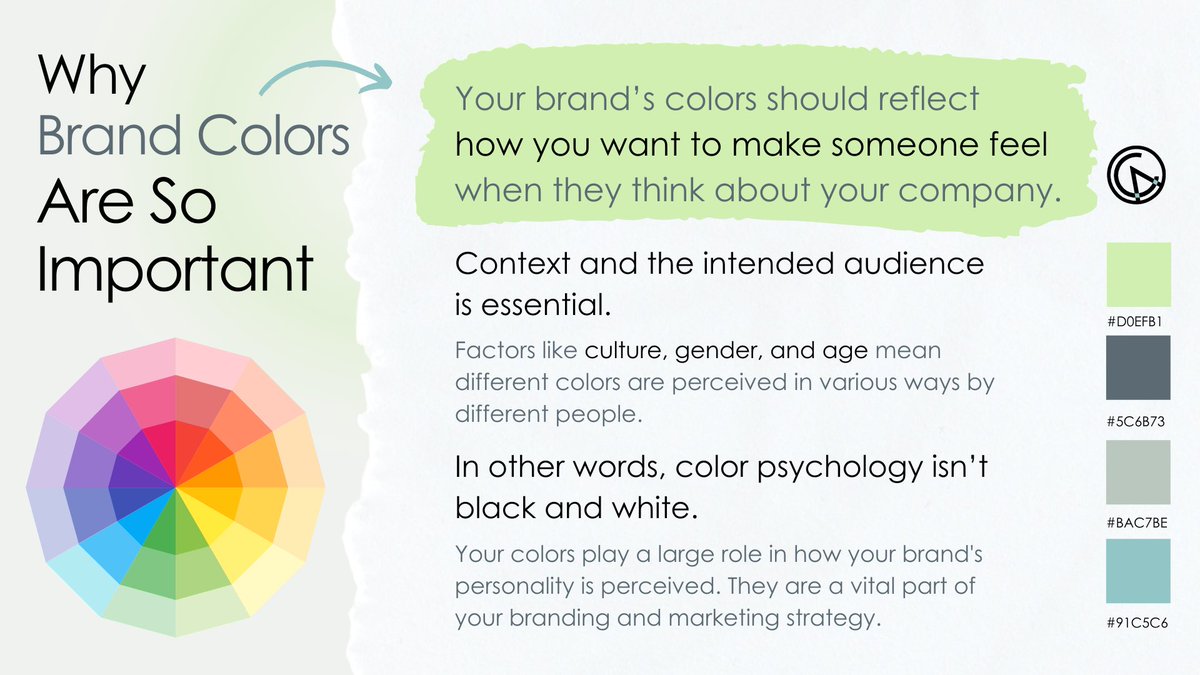 Why Brand Colors Are So Important

Your brand's colors should reflect how you want to make someone feel when they think about your company.

Context and the intended audience is essential.

Factors like culture, gender, and age mean different colors are perceived in various ways by different people.

In other words, color psychology isn't black and white.

Your colors play a large role in how your brand's personality is perceived. They are a vital part of your branding and marketing strategy.

#D0EFB1

#5C6B73

#BAC7BE

#91C5C6